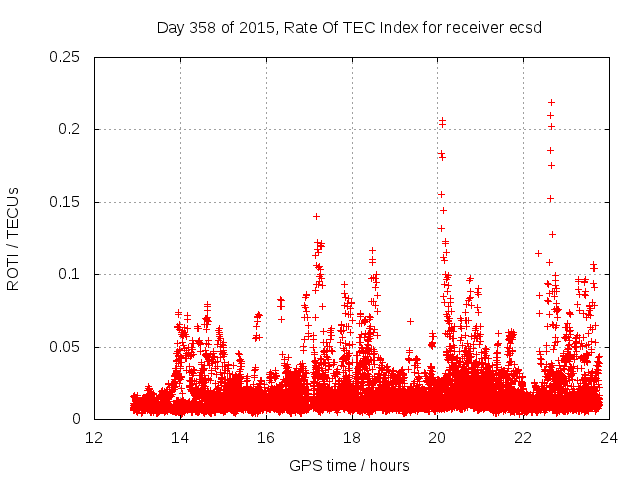 Day 358 of 2015, Rate Of TEC Index for receiver ecsd

ROTI / TECUs

0.25
0.2
0.15
0.1
0.05
0

12
14
16
18
20
22
24

GPS time / hours